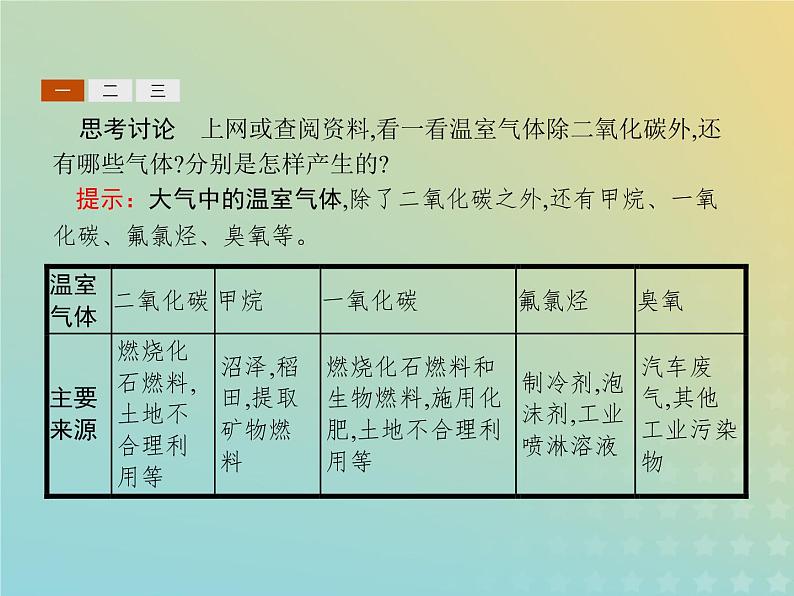 一 二 三

思考讨论　上网或查阅资料,看一看温室气体除二氧化碳外,还有哪些气体?分别是怎样产生的?

提示:大气中的温室气体,除了二氧化碳之外,还有甲烷、一氧化碳、氟氯烃、臭氧等。

| 温室气体 | 二氧化碳 | 甲烷 | 一氧化碳 | 氟氯烃 | 臭氧 |
|---|---|---|---|---|---|
| 主要来源 | 燃烧化石燃料,土地不合理利用等 | 沼泽,稻田,提取矿物燃料 | 燃烧化石燃料和生物燃料,施用化肥,土地不合理利用等 | 制冷剂,泡沫剂,工业喷淋溶液 | 汽车废气,其他工业污染物 |